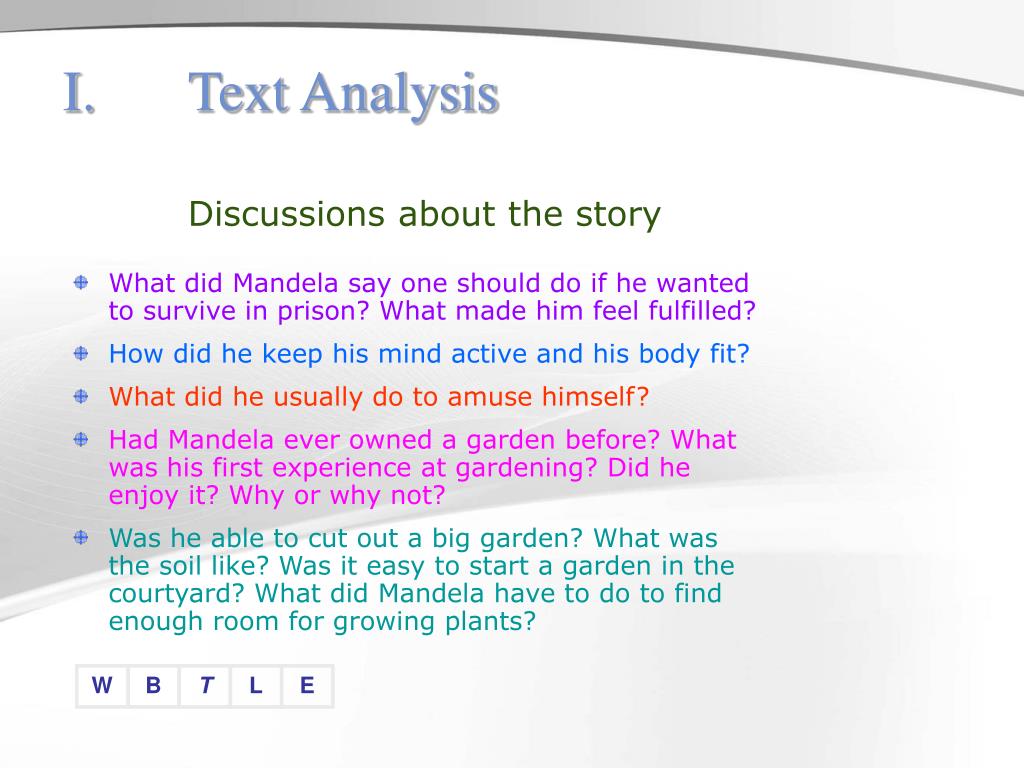 I. Text Analysis

Discussions about the story

What did Mandela say one should do if he wanted to survive in prison? What made him feel fulfilled?

How did he keep his mind active and his body fit?

What did he usually do to amuse himself?

Had Mandela ever owned a garden before? What was his first experience at gardening? Did he enjoy it? Why or why not?

Was he able to cut out a big garden? What was the soil like? Was it easy to start a garden in the courtyard? What did Mandela have to do to find enough room for growing plants?

| W | B | T | L | E |
|---|---|---|---|---|